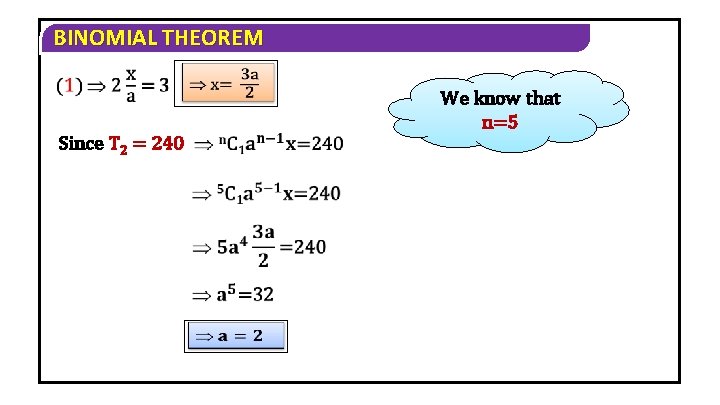 BINOMIAL THEOREM

$(1) \Rightarrow 2\frac{x}{a} = 3$ $\Rightarrow x = \frac{3a}{2}$

We know that
n=5

Since $T_2 = 240$ $\Rightarrow {}^nC_1 a^{n-1} x = 240$

$\Rightarrow {}^5C_1 a^{5-1} x = 240$

$\Rightarrow 5a^4 \frac{3a}{2} = 240$

$\Rightarrow a^5 = 32$

$\Rightarrow a = 2$